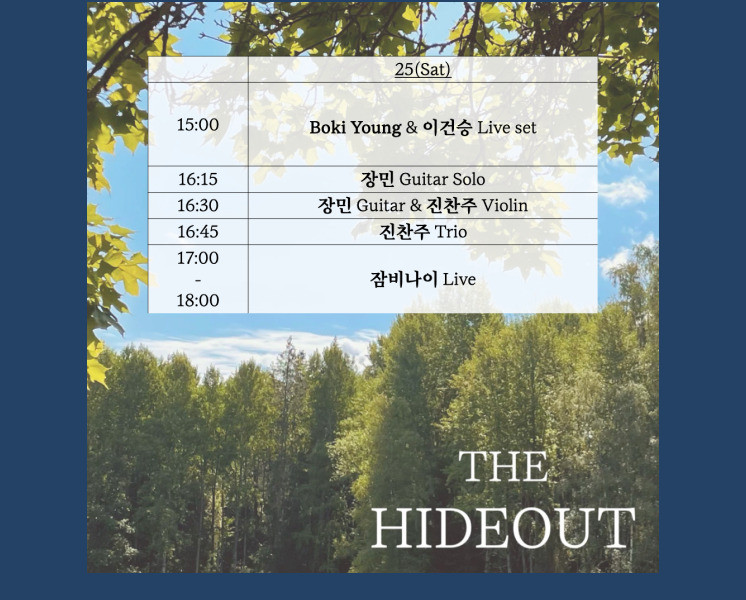 | | 25(Sat) |
|---|---|
| 15:00 | Boki Young & 이건승 Live set |
| 16:15 | 장민 Guitar Solo |
| 16:30 | 장민 Guitar & 진찬주 Violin |
| 16:45 | 진찬주 Trio |
| 17:00 - 18:00 | 잠비나이 Live |

THE HIDEOUT